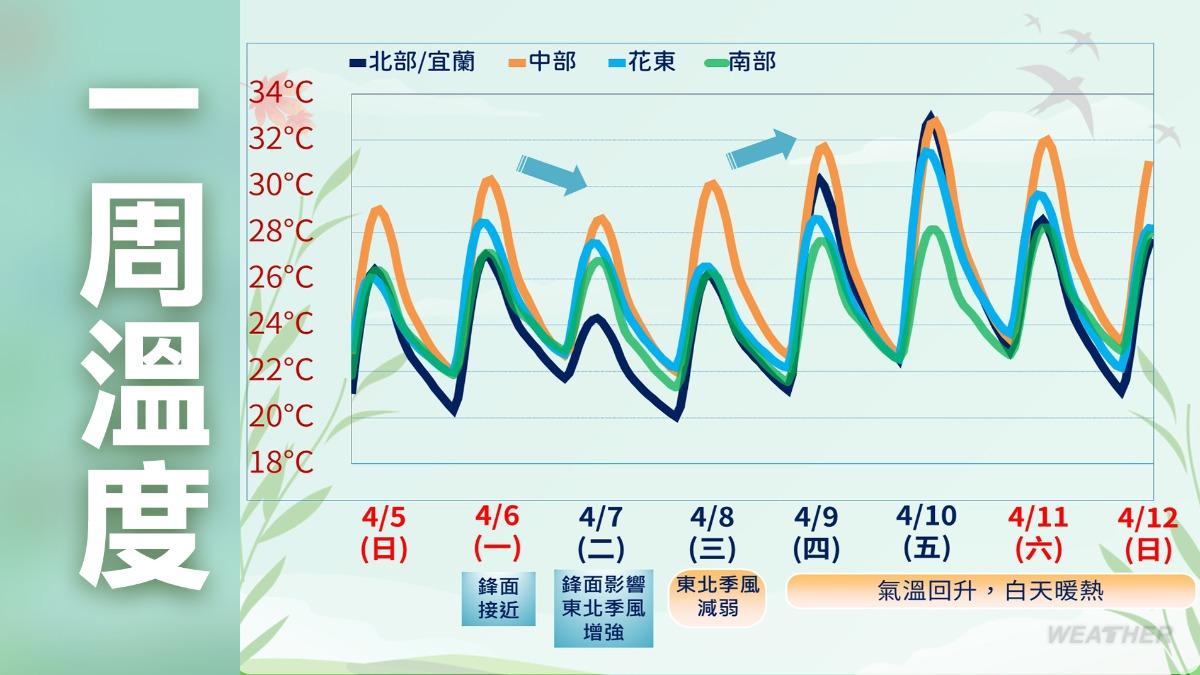 一周溫度

北部/宜蘭　中部　花東　南部

34°C
32°C
30°C
28°C
26°C
24°C
22°C
20°C
18°C

4/5 (日)　4/6 (一)　4/7 (二)　4/8 (三)　4/9 (四)　4/10 (五)　4/11 (六)　4/12 (日)

鋒面接近

鋒面影響
東北季風
增強

東北季風
減弱

氣溫回升，白天暖熱

WEATHER